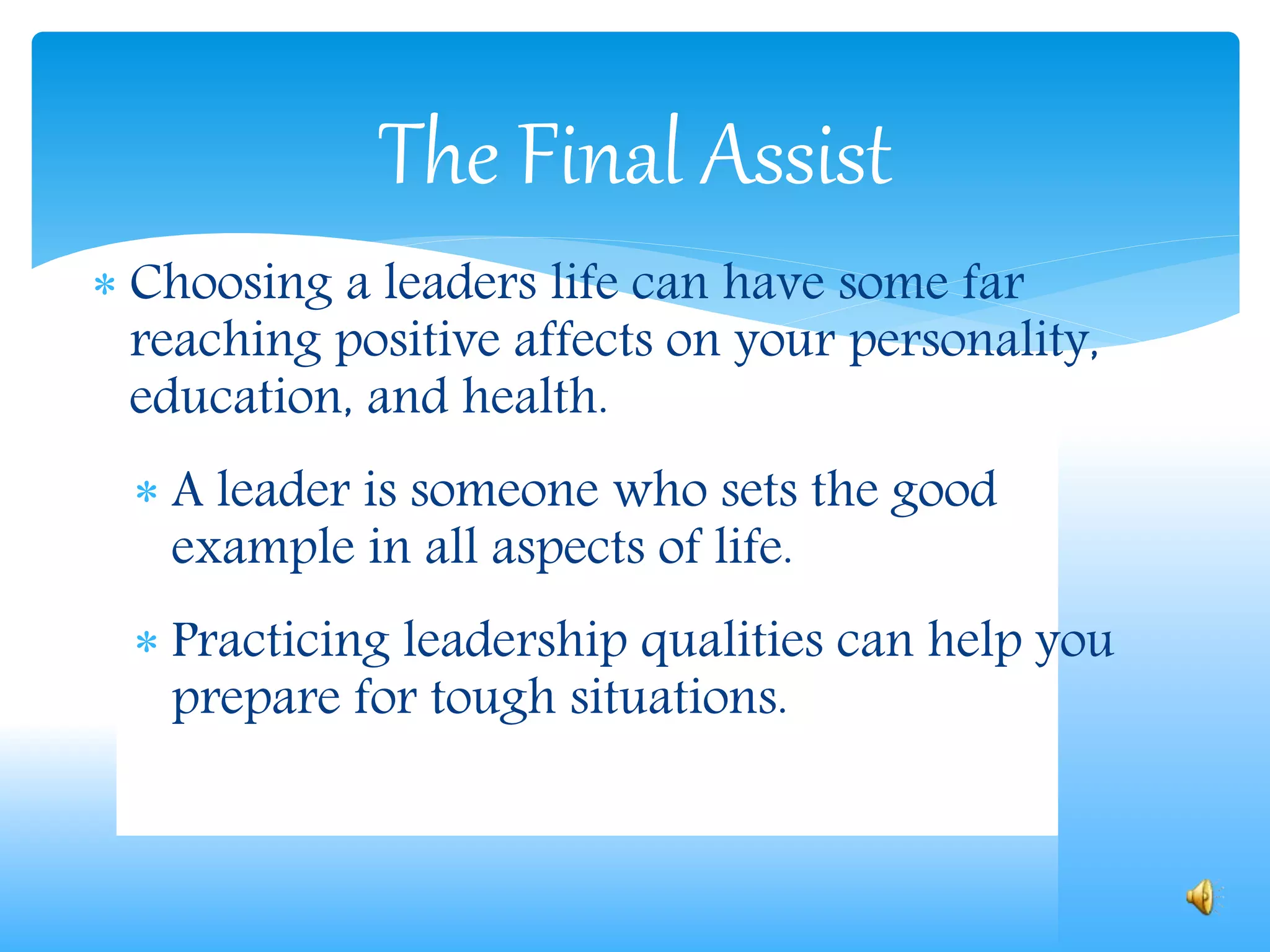 The Final Assist

* Choosing a leaders life can have some far reaching positive affects on your personality, education, and health.

* A leader is someone who sets the good example in all aspects of life.

* Practicing leadership qualities can help you prepare for tough situations.